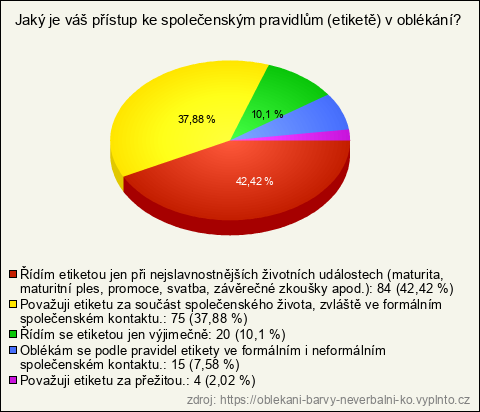 Jaký je váš přístup ke společenským pravidlům (etiketě) v oblékání?

37,88 %

10,1 %

42,42 %

Řídím etiketou jen při nejslavnostnějších životních událostech (maturita, maturitní ples, promoce, svatba, závěrečné zkoušky apod.): 84 (42,42 %)
Považuji etiketu za součást společenského života, zvláště ve formálním společenském kontaktu.: 75 (37,88 %)
Řídím se etiketou jen výjimečně: 20 (10,1 %)
Oblékám se podle pravidel etikety ve formálním i neformálním společenském kontaktu.: 15 (7,58 %)
Považuji etiketu za přežitou.: 4 (2,02 %)

zdroj: https://oblekani-barvy-neverbalni-ko.vyplnto.cz